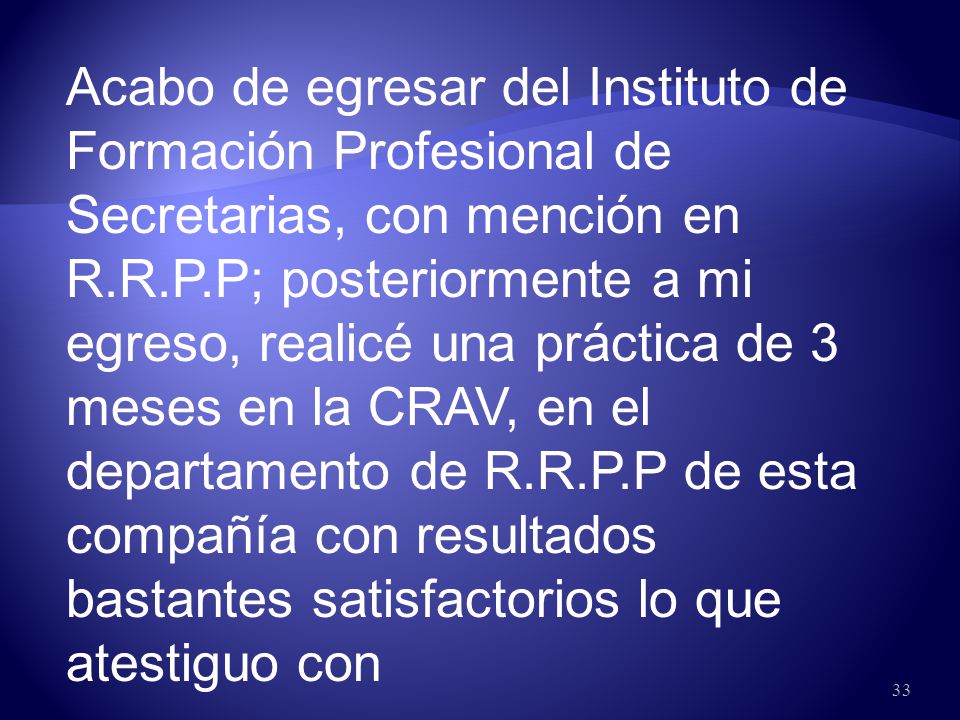 Acabo de egresar del Instituto de Formación Profesional de Secretarias, con mención en R.R.P.P; posteriormente a mi egreso, realicé una práctica de 3 meses en la CRAV, en el departamento de R.R.P.P de esta compañía con resultados bastantes satisfactorios lo que atestiguo con

33